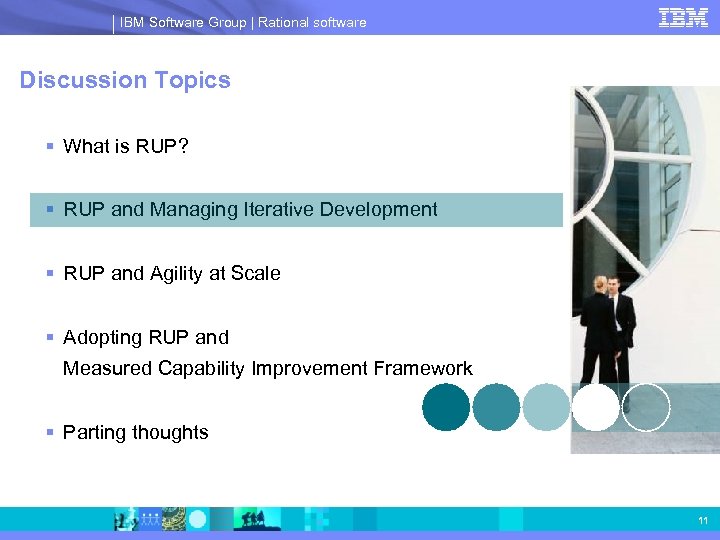 IBM Software Group | Rational software

IBM

Discussion Topics

▪ What is RUP?

▪ RUP and Managing Iterative Development

▪ RUP and Agility at Scale

▪ Adopting RUP and Measured Capability Improvement Framework

▪ Parting thoughts

11